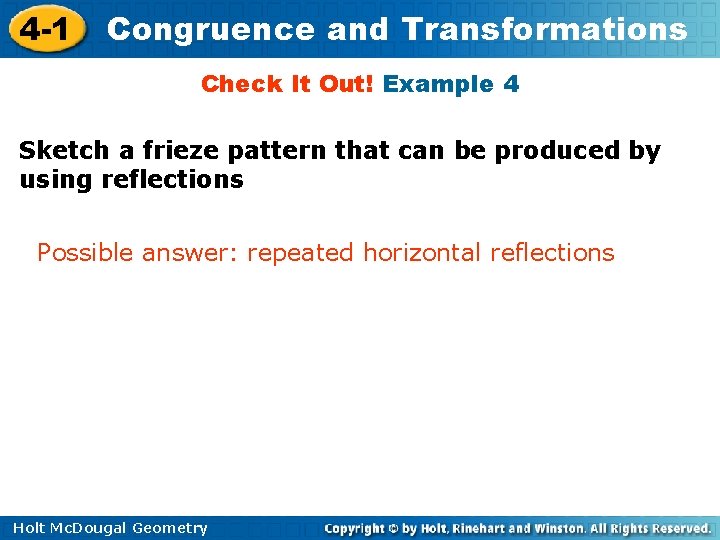 4-1 Congruence and Transformations

Check It Out! Example 4

Sketch a frieze pattern that can be produced by using reflections

Possible answer: repeated horizontal reflections

Holt McDougal Geometry

Copyright © by Holt, Rinehart and Winston. All Rights Reserved.